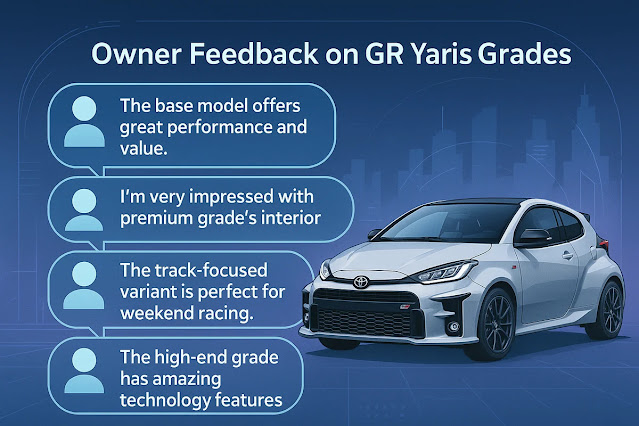 Owner Feedback on GR Yaris Grades

The base model offers great performance and value.

I'm very impressed with premium grade's interior

The track-focused variant is perfect for weekend racing.

The high-end grade has amazing technology features